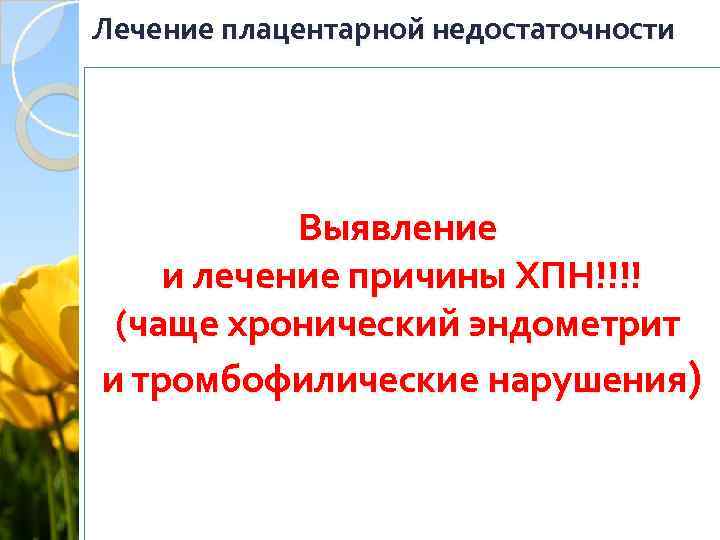 Лечение плацентарной недостаточности

Выявление
и лечение причины ХПН!!!!
(чаще хронический эндометрит
и тромбофилические нарушения)